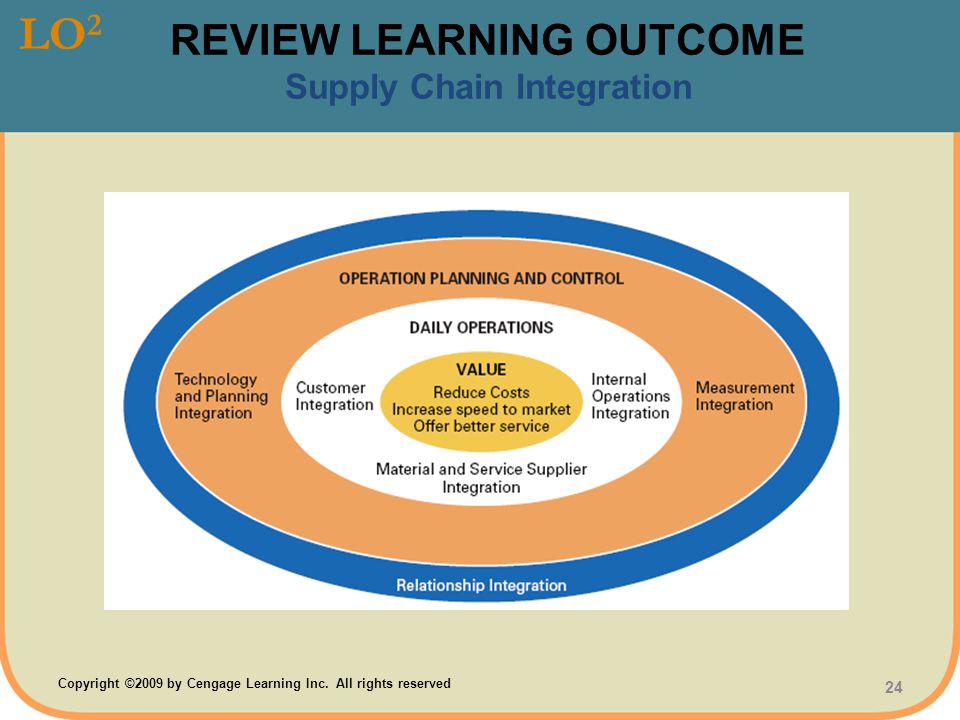 LO$^2$ REVIEW LEARNING OUTCOME

Supply Chain Integration

OPERATION PLANNING AND CONTROL

DAILY OPERATIONS

Technology and Planning Integration

Customer Integration

VALUE
Reduce Costs
Increase speed to market
Offer better service

Internal Operations Integration

Measurement Integration

Material and Service Supplier Integration

Relationship Integration

Copyright ©2009 by Cengage Learning Inc. All rights reserved

24